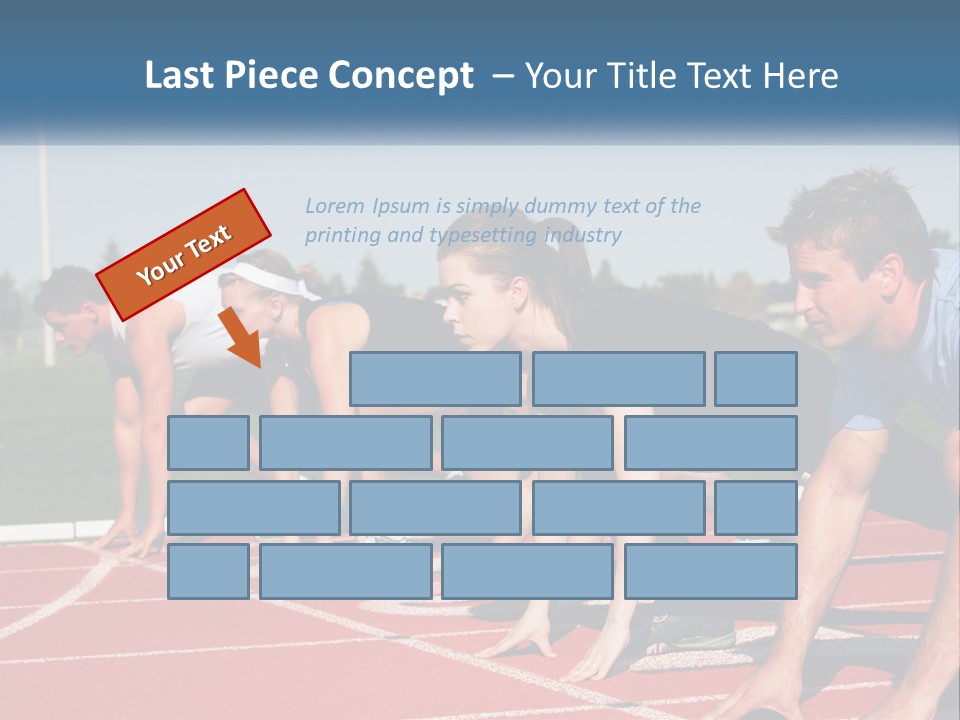 Last Piece Concept – Your Title Text Here

Your Text

Lorem Ipsum is simply dummy text of the printing and typesetting industry